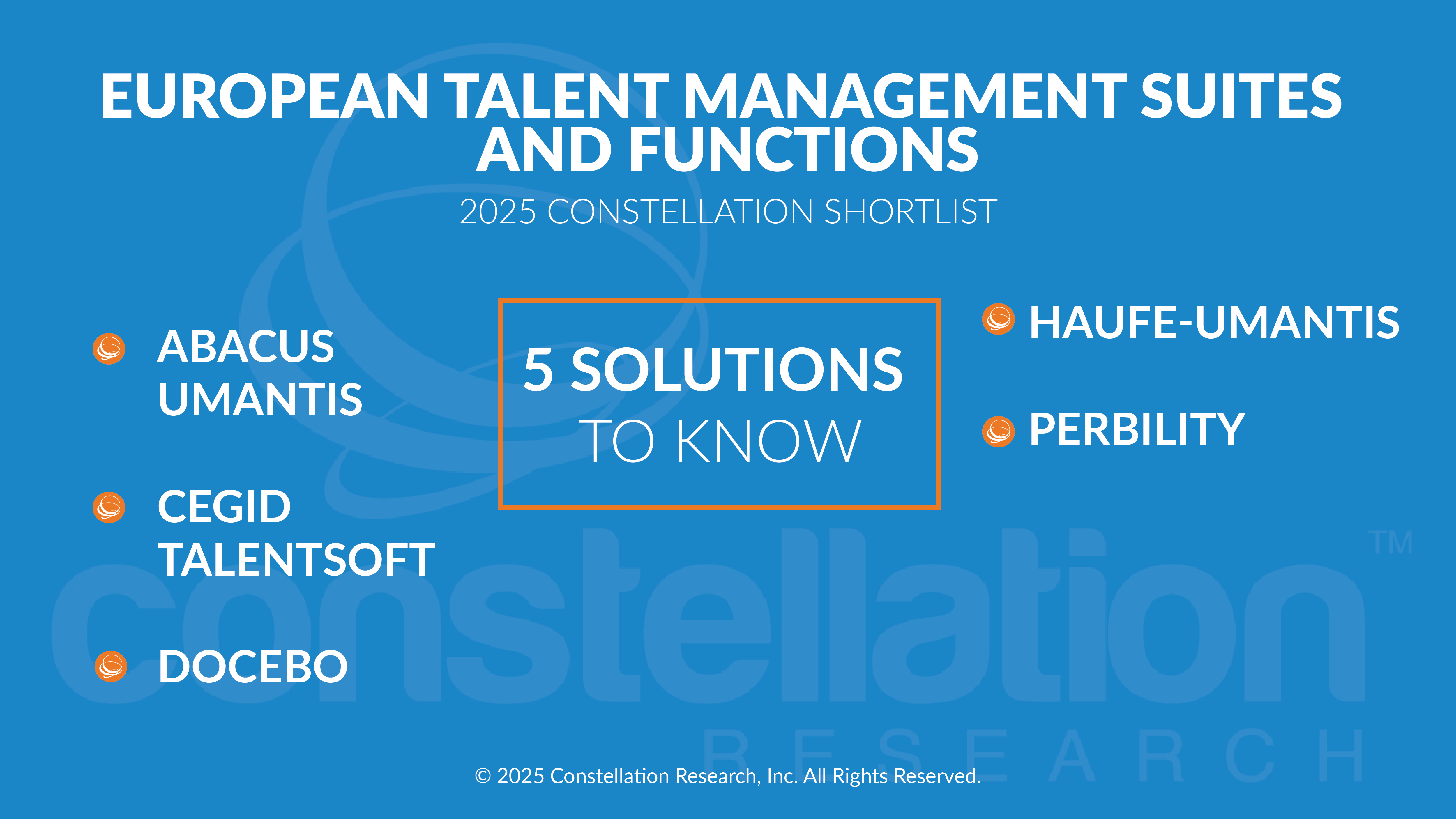 EUROPEAN TALENT MANAGEMENT SUITES AND FUNCTIONS

2025 CONSTELLATION SHORTLIST

ABACUS UMANTIS

CEGID TALENTSOFT

DOCEBO

5 SOLUTIONS TO KNOW

HAUFE-UMANTIS

PERBILITY

constellation™ RESEARCH

© 2025 Constellation Research, Inc. All Rights Reserved.